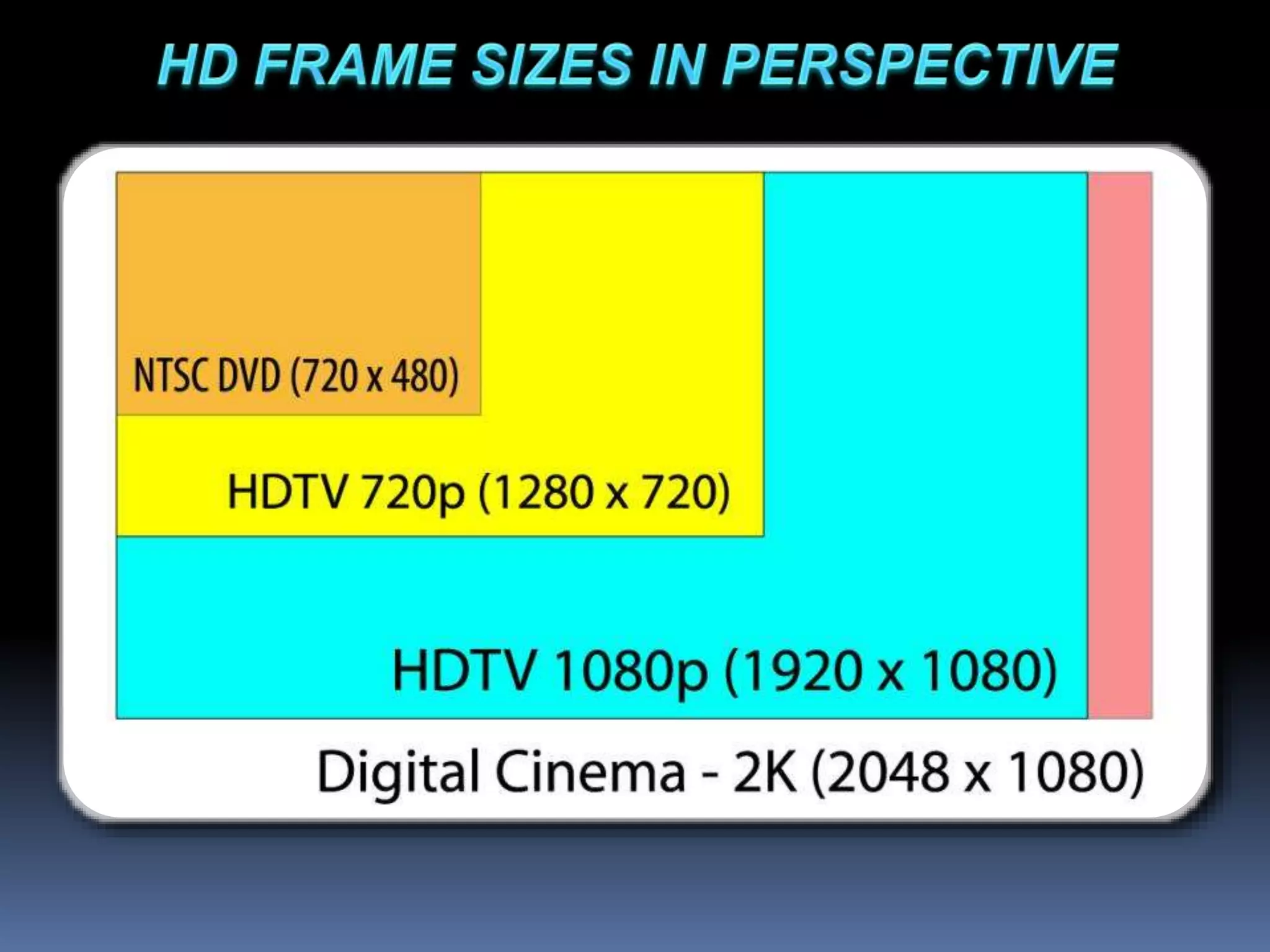 HD FRAME SIZES IN PERSPECTIVE

NTSC DVD (720 x 480)

HDTV 720p (1280 x 720)

HDTV 1080p (1920 x 1080)

Digital Cinema - 2K (2048 x 1080)